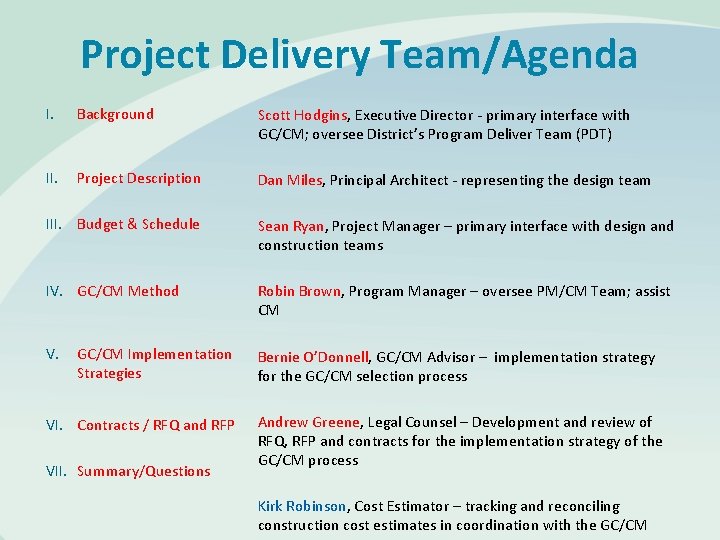 Project Delivery Team/Agenda

I. Background

II. Project Description

III. Budget & Schedule

IV. GC/CM Method

V. GC/CM Implementation Strategies

VI. Contracts / RFQ and RFP

VII. Summary/Questions

Scott Hodgins, Executive Director - primary interface with GC/CM; oversee District's Program Deliver Team (PDT)

Dan Miles, Principal Architect - representing the design team

Sean Ryan, Project Manager – primary interface with design and construction teams

Robin Brown, Program Manager – oversee PM/CM Team; assist CM

Bernie O'Donnell, GC/CM Advisor – implementation strategy for the GC/CM selection process

Andrew Greene, Legal Counsel – Development and review of RFQ, RFP and contracts for the implementation strategy of the GC/CM process

Kirk Robinson, Cost Estimator – tracking and reconciling construction cost estimates in coordination with the GC/CM